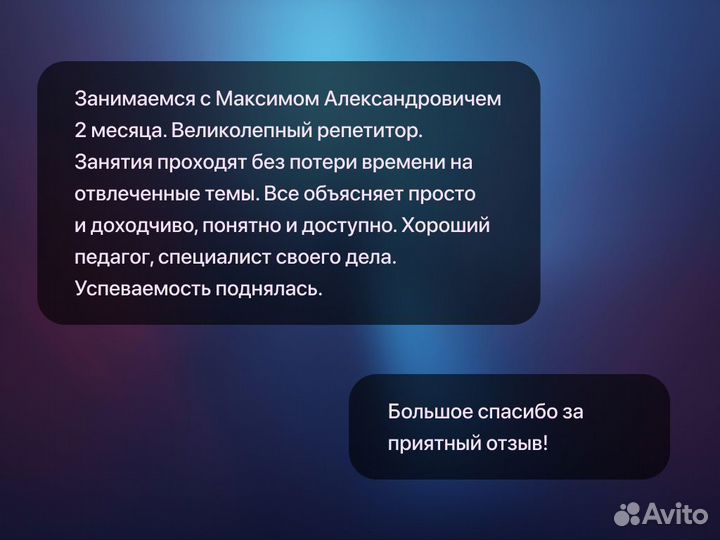 Занимаемся с Максимом Александровичем 2 месяца. Великолепный репетитор. Занятия проходят без потери времени на отвлеченные темы. Все объясняет просто и доходчиво, понятно и доступно. Хороший педагог, специалист своего дела. Успеваемость поднялась.

Большое спасибо за приятный отзыв!

Avito